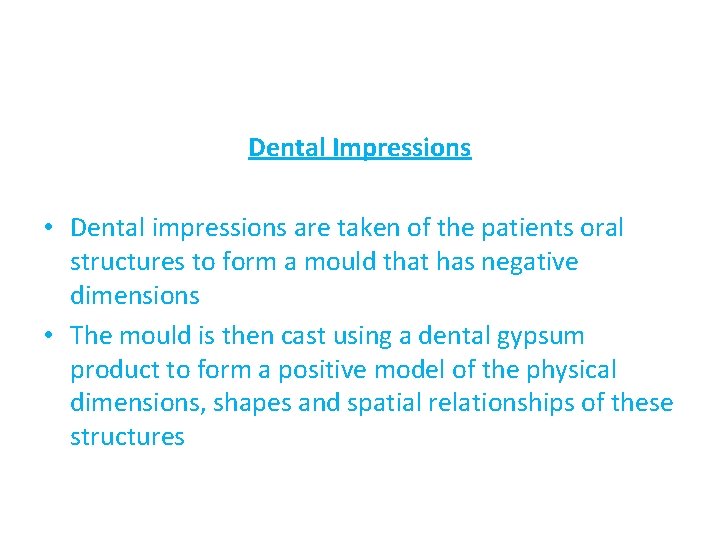 Dental Impressions

• Dental impressions are taken of the patients oral structures to form a mould that has negative dimensions
• The mould is then cast using a dental gypsum product to form a positive model of the physical dimensions, shapes and spatial relationships of these structures